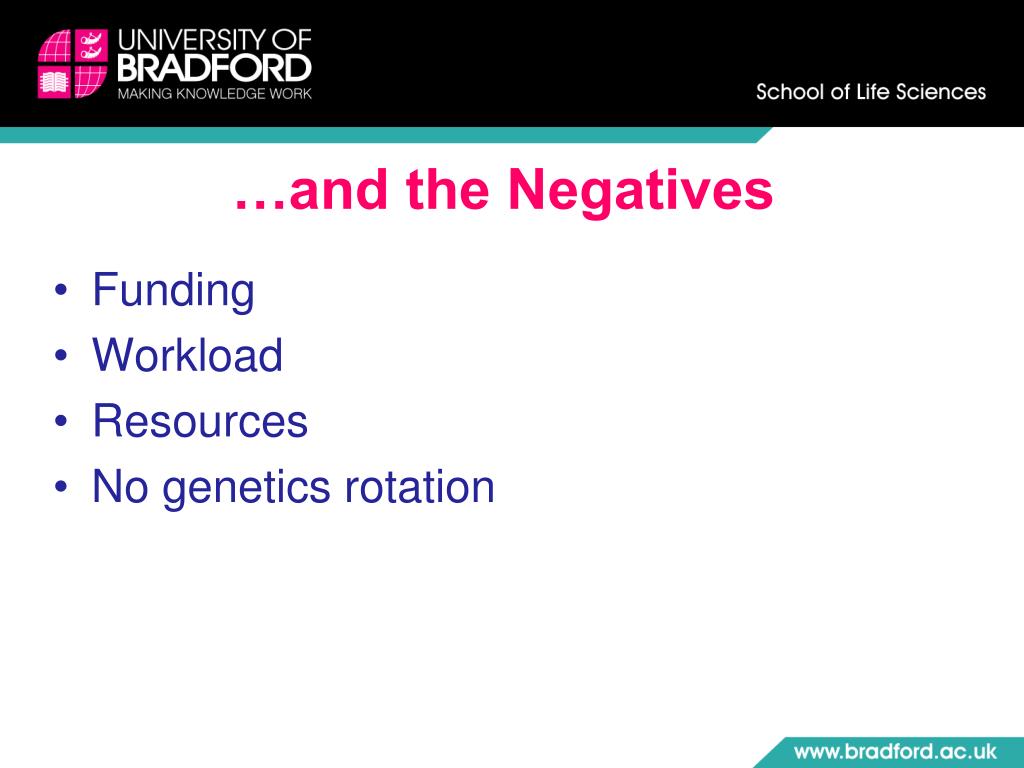 UNIVERSITY OF BRADFORD
MAKING KNOWLEDGE WORK

School of Life Sciences

…and the Negatives

• Funding
• Workload
• Resources
• No genetics rotation

www.bradford.ac.uk